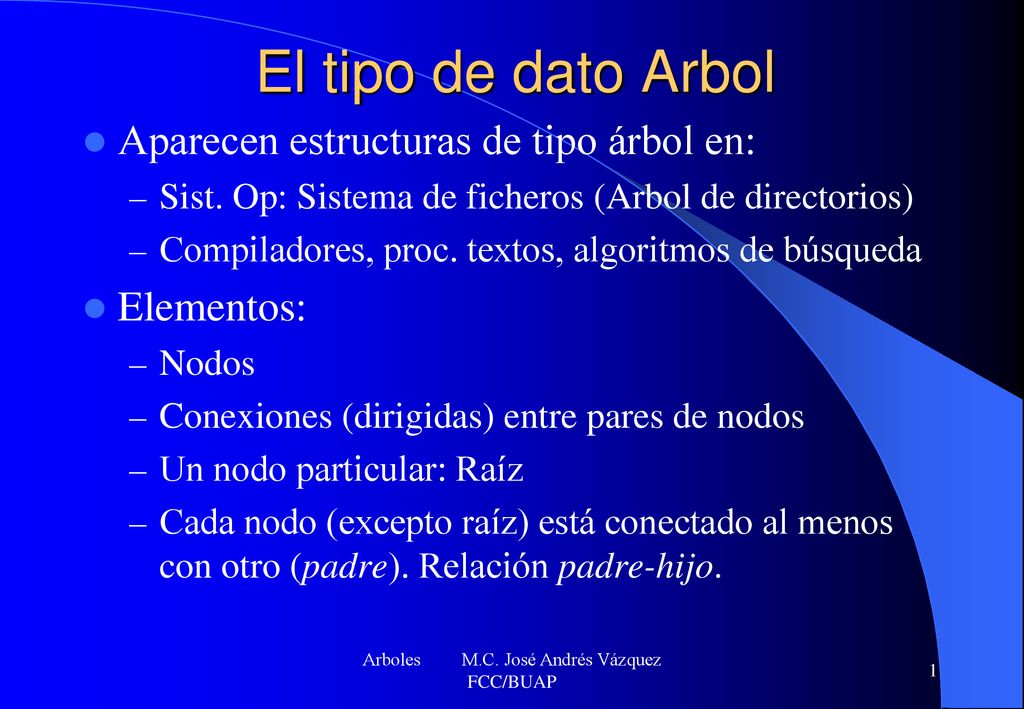 El tipo de dato Arbol

Aparecen estructuras de tipo árbol en:

– Sist. Op: Sistema de ficheros (Arbol de directorios)

– Compiladores, proc. textos, algoritmos de búsqueda

Elementos:

– Nodos

– Conexiones (dirigidas) entre pares de nodos

– Un nodo particular: Raíz

– Cada nodo (excepto raíz) está conectado al menos con otro (padre). Relación padre-hijo.

Arboles M.C. José Andrés Vázquez FCC/BUAP

1